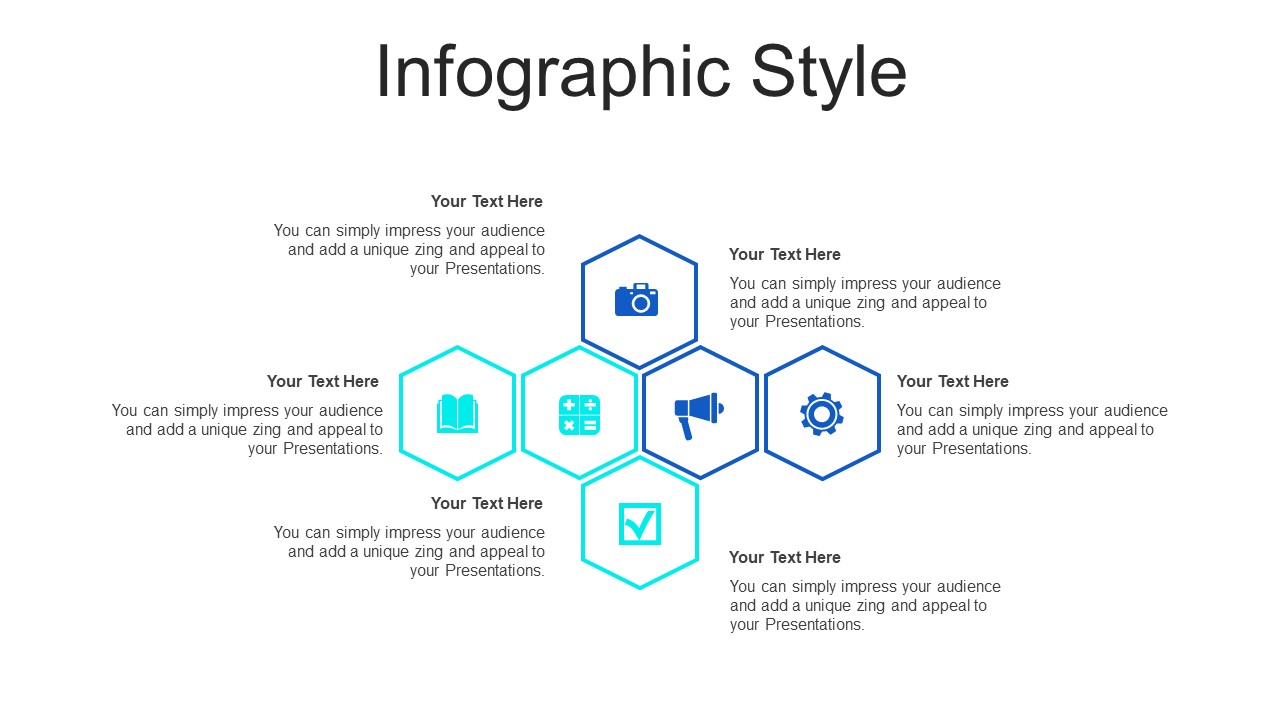 Infographic Style

Your Text Here

You can simply impress your audience and add a unique zing and appeal to your Presentations.

Your Text Here

You can simply impress your audience and add a unique zing and appeal to your Presentations.

Your Text Here

You can simply impress your audience and add a unique zing and appeal to your Presentations.

Your Text Here

You can simply impress your audience and add a unique zing and appeal to your Presentations.

Your Text Here

You can simply impress your audience and add a unique zing and appeal to your Presentations.

Your Text Here

You can simply impress your audience and add a unique zing and appeal to your Presentations.